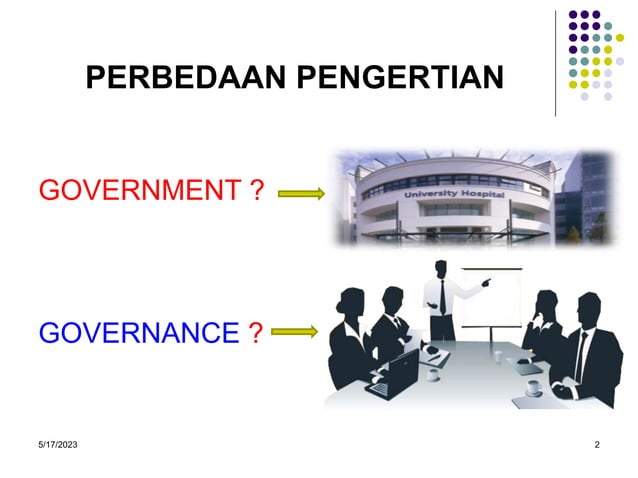 PERBEDAAN PENGERTIAN

GOVERNMENT ?

University Hospital

GOVERNANCE ?

5/17/2023

2